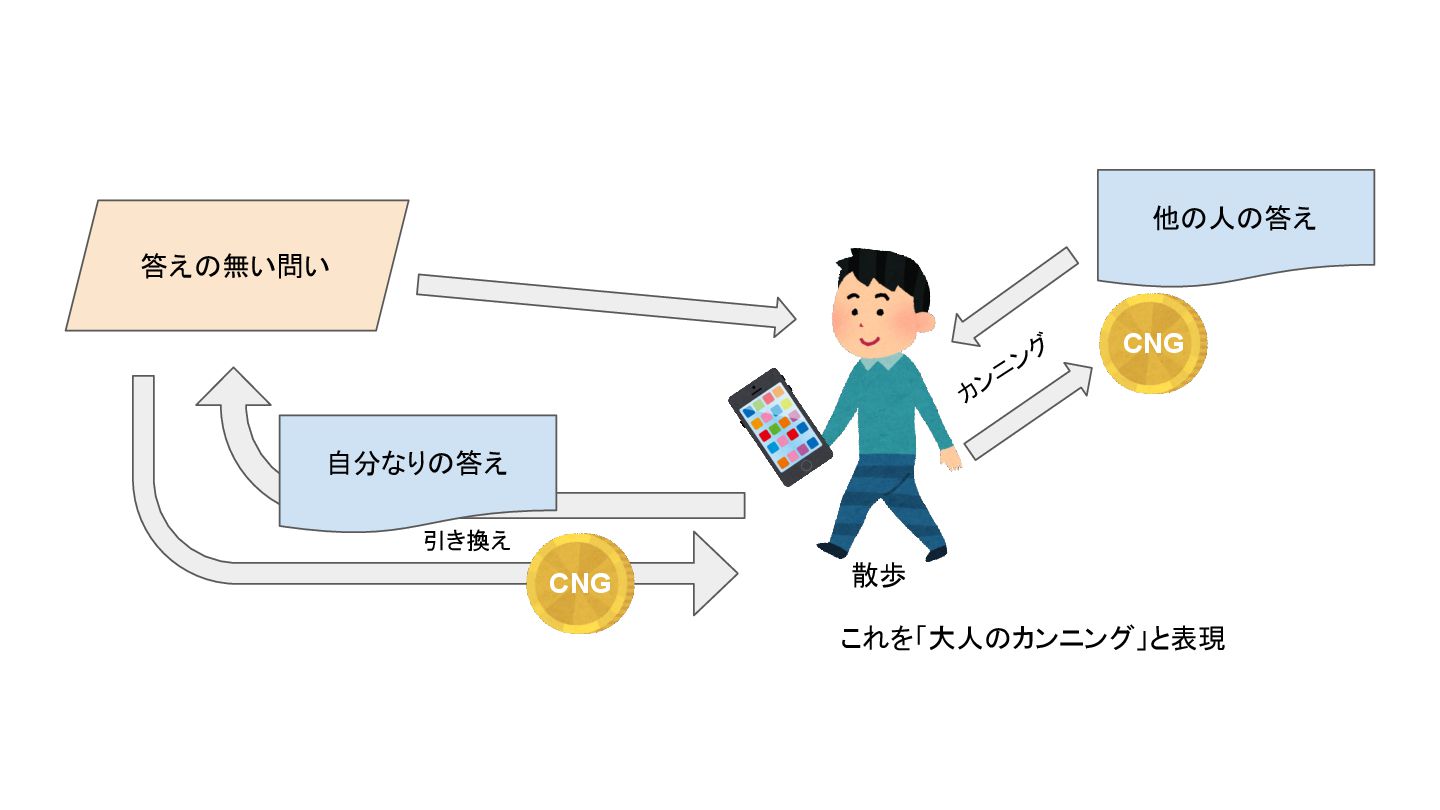 答えの無い問い

他の人の答え

CNG

カンニング

自分なりの答え

引き換え

CNG

散歩

これを「大人のカンニング」と表現